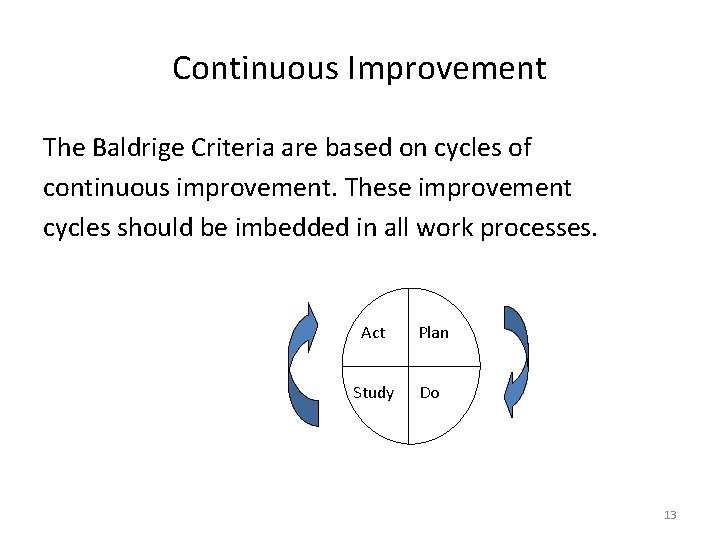 Continuous Improvement

The Baldrige Criteria are based on cycles of continuous improvement. These improvement cycles should be imbedded in all work processes.

Act
Plan
Study
Do

13